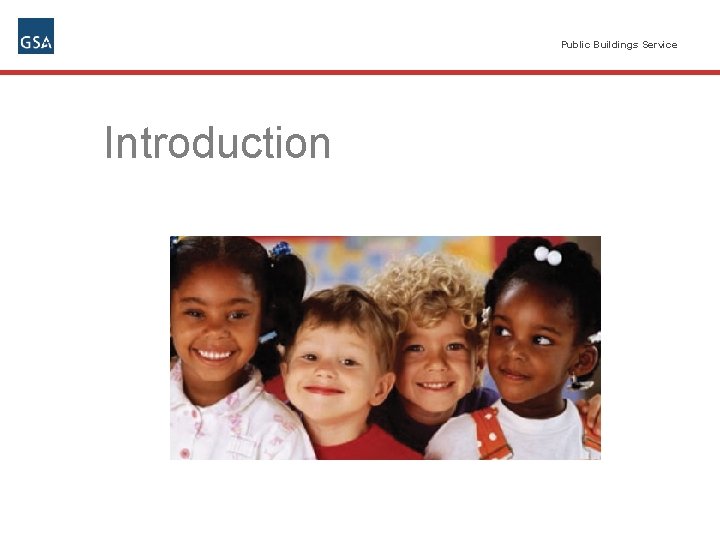 GSA

Public Buildings Service

Introduction